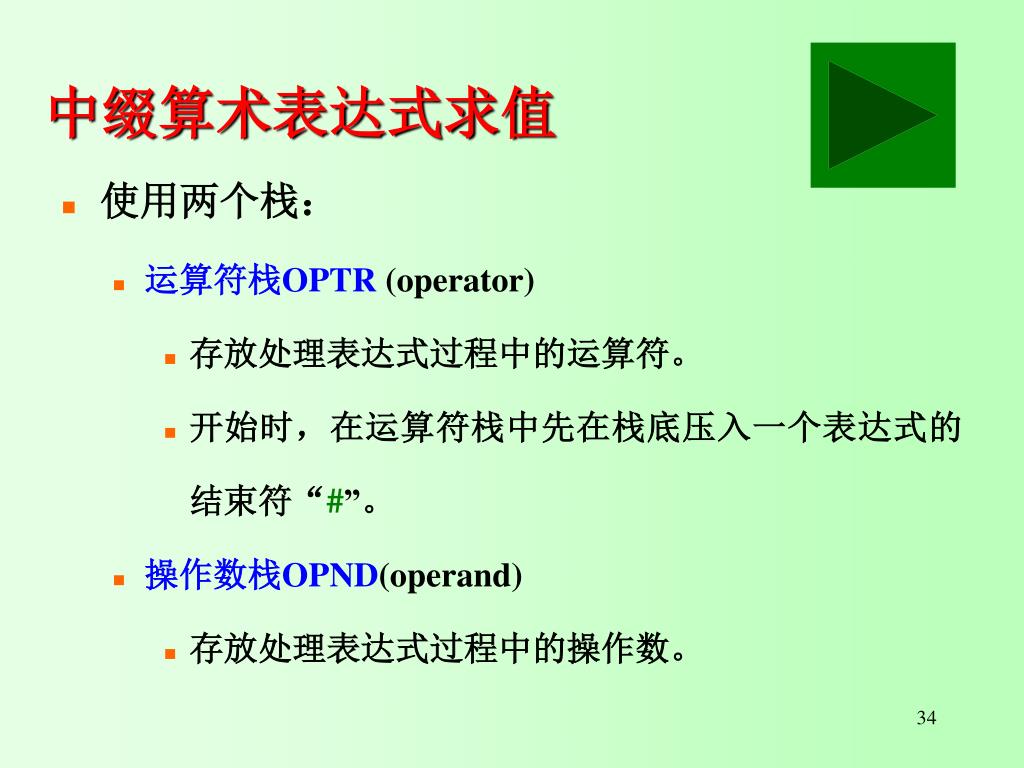 中缀算术表达式求值

使用两个栈：

运算符栈OPTR (operator)

存放处理表达式过程中的运算符。

开始时，在运算符栈中先在栈底压入一个表达式的结束符“#”。

操作数栈OPND(operand)

存放处理表达式过程中的操作数。

34